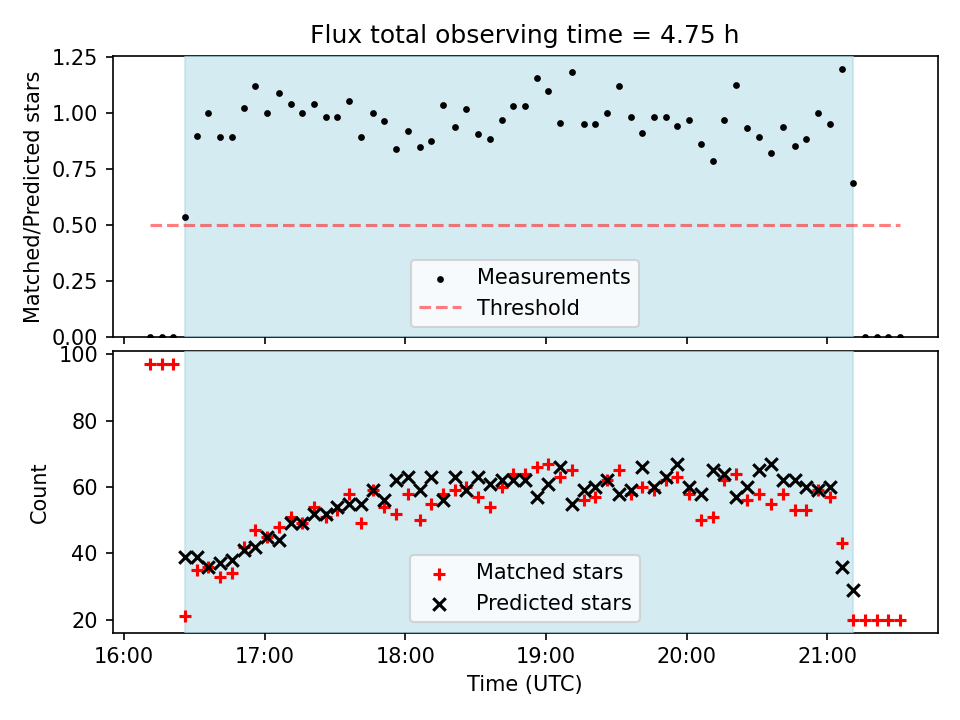 Flux total observing time = 4.75 h

Matched/Predicted stars

1.25
1.00
0.75
0.50
0.25
0.00

Measurements
Threshold

Count

100
80
60
40
20

Matched stars
Predicted stars

16:00
17:00
18:00
19:00
20:00
21:00

Time (UTC)